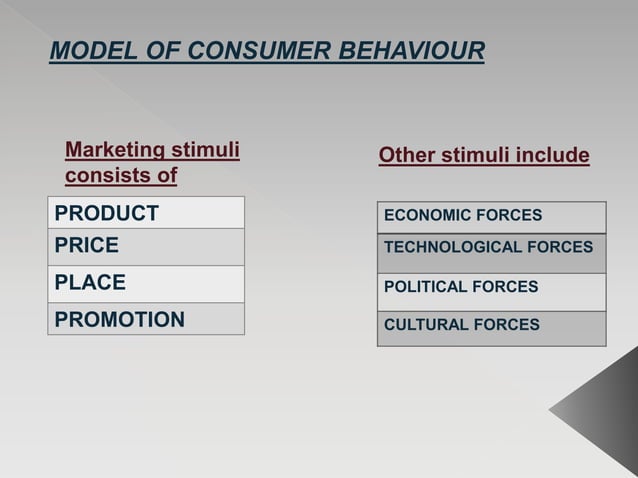 MODEL OF CONSUMER BEHAVIOUR

Marketing stimuli consists of

| PRODUCT |
|---|
| PRICE |
| PLACE |
| PROMOTION |

Other stimuli include

| ECONOMIC FORCES |
|---|
| TECHNOLOGICAL FORCES |
| POLITICAL FORCES |
| CULTURAL FORCES |